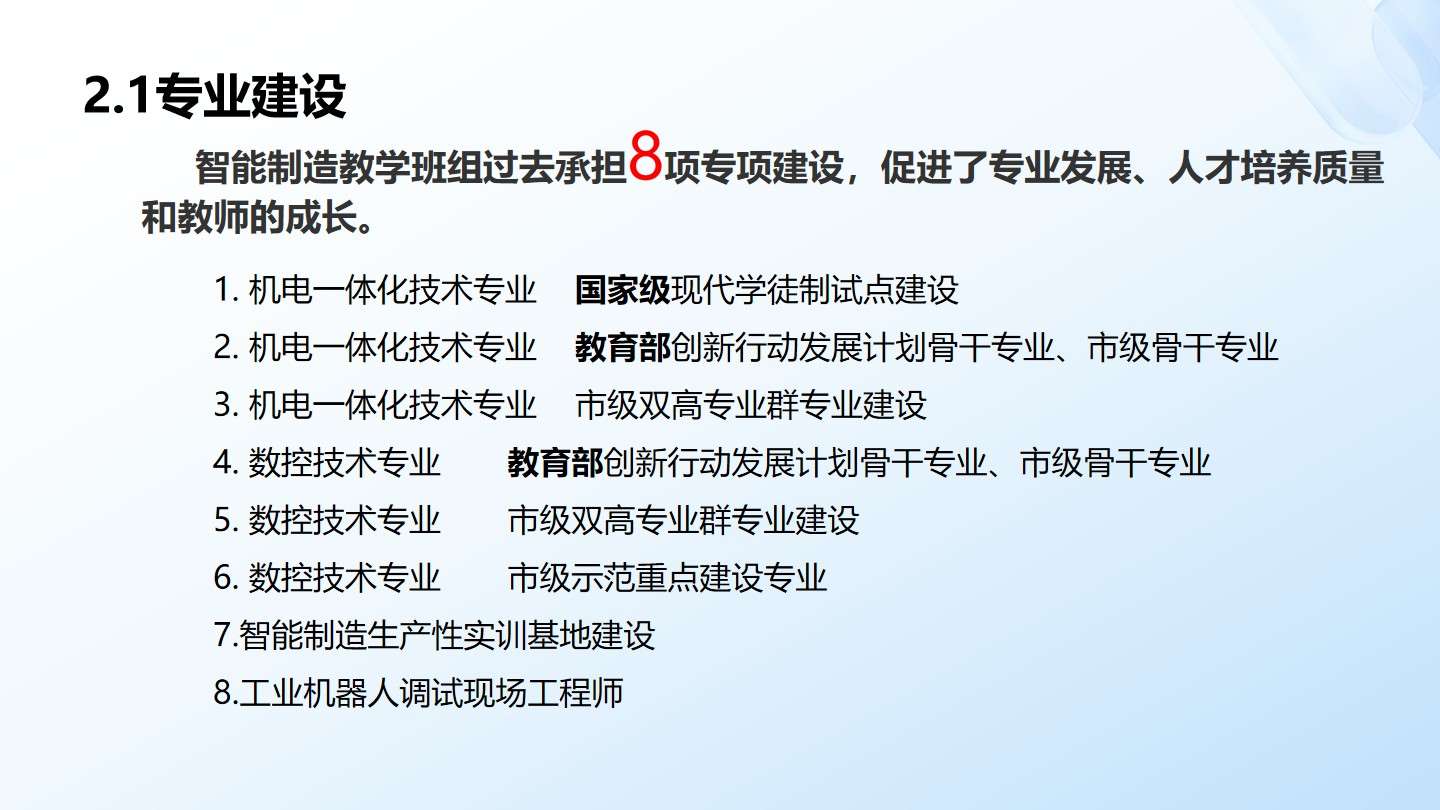 2.1专业建设

智能制造教学班组过去承担8项专项建设，促进了专业发展、人才培养质量和教师的成长。

1. 机电一体化技术专业　国家级现代学徒制试点建设
2. 机电一体化技术专业　教育部创新行动发展计划骨干专业、市级骨干专业
3. 机电一体化技术专业　市级双高专业群专业建设
4. 数控技术专业　教育部创新行动发展计划骨干专业、市级骨干专业
5. 数控技术专业　市级双高专业群专业建设
6. 数控技术专业　市级示范重点建设专业
7.智能制造生产性实训基地建设
8.工业机器人调试现场工程师